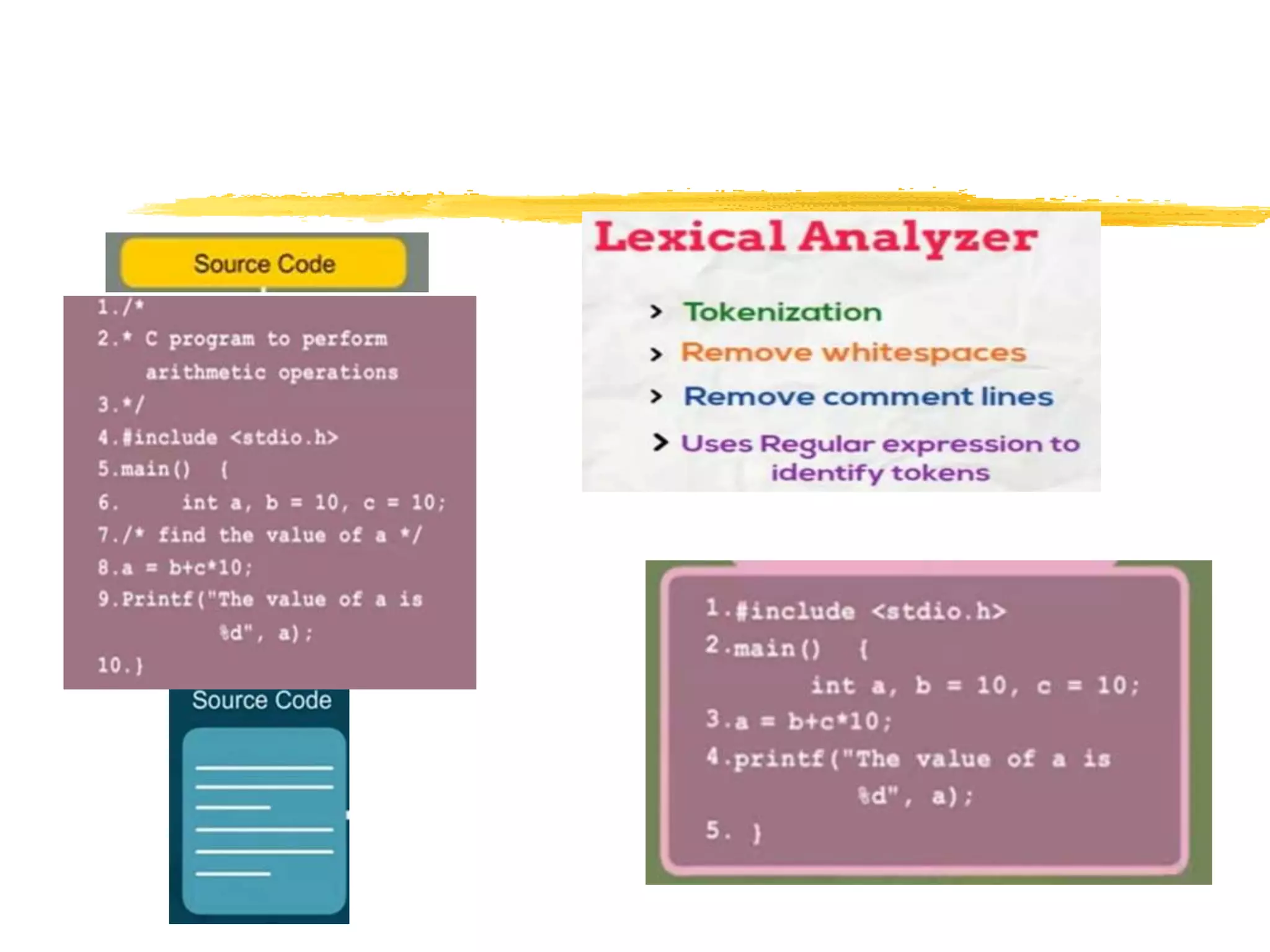 Source Code

1./*
2.* C program to perform arithmetic operations
3.*/
4.#include <stdio.h>
5.main() {
6. int a, b = 10, c = 10;
7./* find the value of a */
8.a = b+c*10;
9.Printf("The value of a is %d", a);
10.}

Source Code

Lexical Analyzer

› Tokenization
› Remove whitespaces
› Remove comment lines
› Uses Regular expression to identify tokens

1.#include <stdio.h>
2.main() {
int a, b = 10, c = 10;
3.a = b+c*10;
4.printf("The value of a is %d", a);
5. }